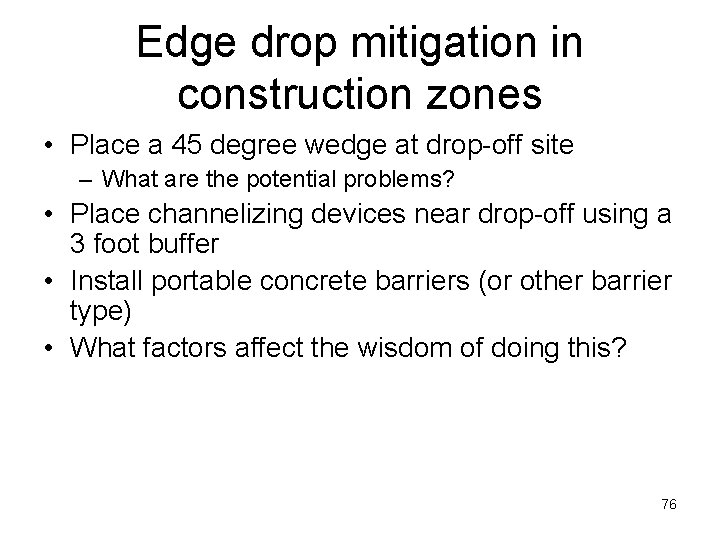 Edge drop mitigation in construction zones

• Place a 45 degree wedge at drop-off site
  – What are the potential problems?
• Place channelizing devices near drop-off using a 3 foot buffer
• Install portable concrete barriers (or other barrier type)
• What factors affect the wisdom of doing this?

76